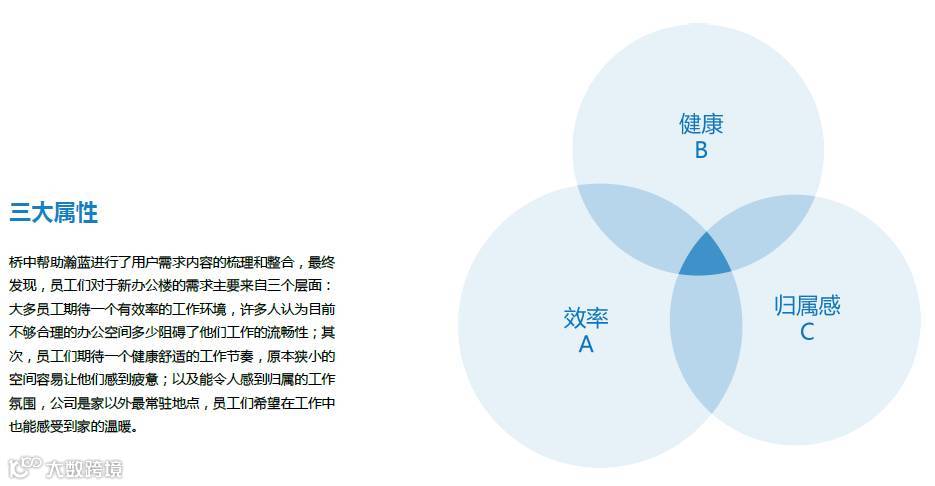 三大属性

桥中帮助瀚蓝进行了用户需求内容的梳理和整合，最终发现，员工们对于新办公楼的需求主要来自三个层面：大多员工期待一个有效率的工作环境，许多人认为目前不够合理的办公空间多少阻碍了他们工作的流畅性；其次，员工们期待一个健康舒适的工作节奏，原本狭小的空间容易让他们感到疲惫；以及能令人感到归属的工作氛围，公司是家以外最常驻地点，员工们希望在工作中也能感受到家的温暖。

健康
B

效率
A

归属感
C

大数跨境